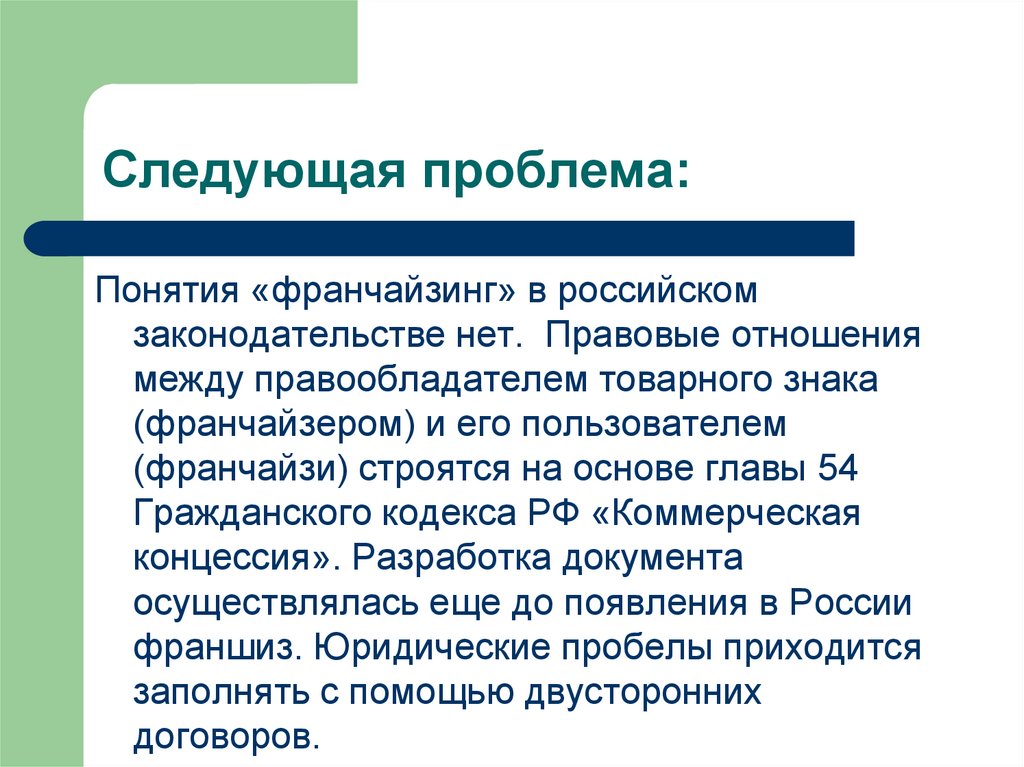 Следующая проблема:

Понятия «франчайзинг» в российском законодательстве нет. Правовые отношения между правообладателем товарного знака (франчайзером) и его пользователем (франчайзи) строятся на основе главы 54 Гражданского кодекса РФ «Коммерческая концессия». Разработка документа осуществлялась еще до появления в России франшиз. Юридические пробелы приходится заполнять с помощью двусторонних договоров.